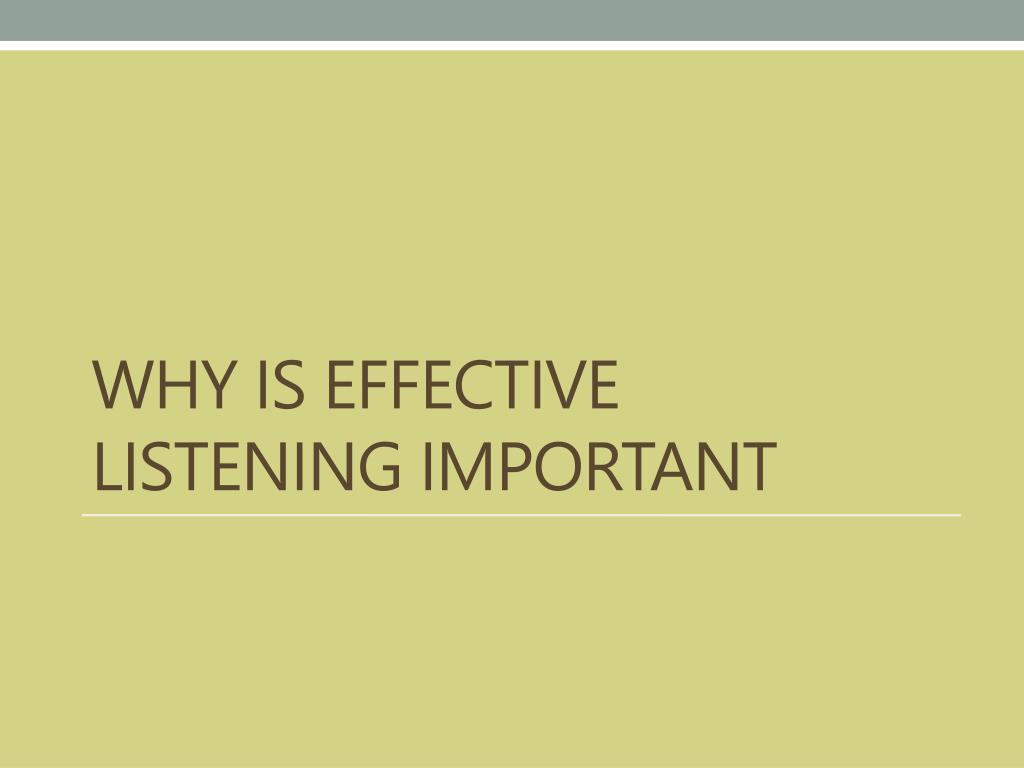 WHY IS EFFECTIVE LISTENING IMPORTANT